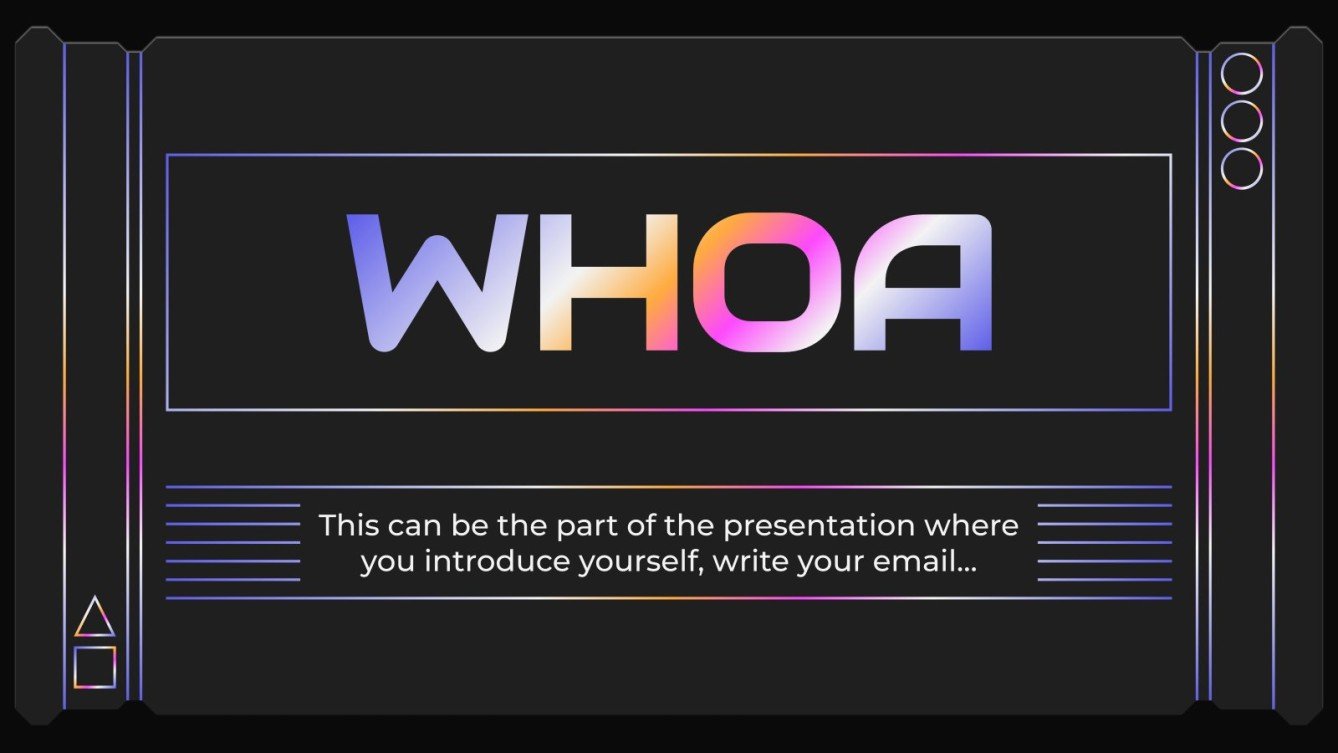 WHOA

This can be the part of the presentation where you introduce yourself, write your email…